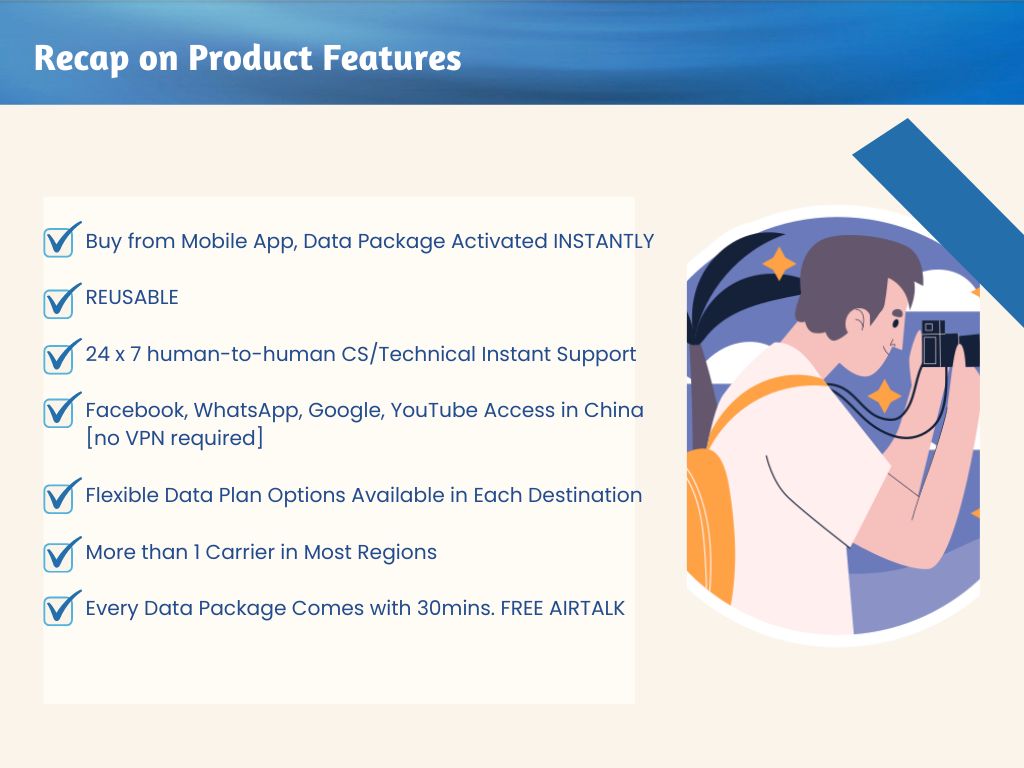 Recap on Product Features

Buy from Mobile App, Data Package Activated INSTANTLY

REUSABLE

24 x 7 human-to-human CS/Technical Instant Support

Facebook, WhatsApp, Google, YouTube Access in China [no VPN required]

Flexible Data Plan Options Available in Each Destination

More than 1 Carrier in Most Regions

Every Data Package Comes with 30mins. FREE AIRTALK